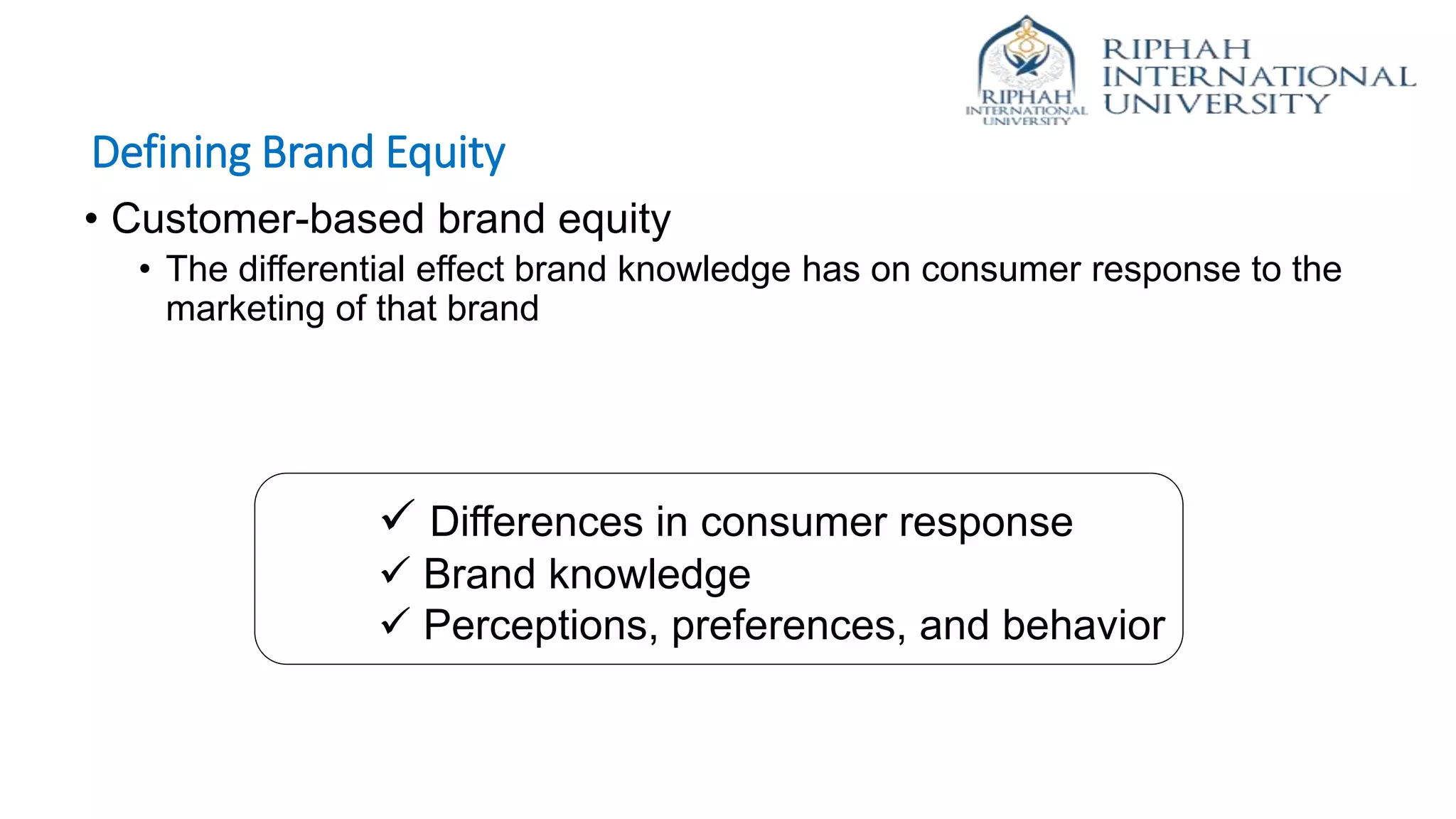 RIPHAH
INTERNATIONAL
UNIVERSITY

RIPHAH INTERNATIONAL UNIVERSITY

Defining Brand Equity

• Customer-based brand equity
  • The differential effect brand knowledge has on consumer response to the marketing of that brand

✓ Differences in consumer response
✓ Brand knowledge
✓ Perceptions, preferences, and behavior